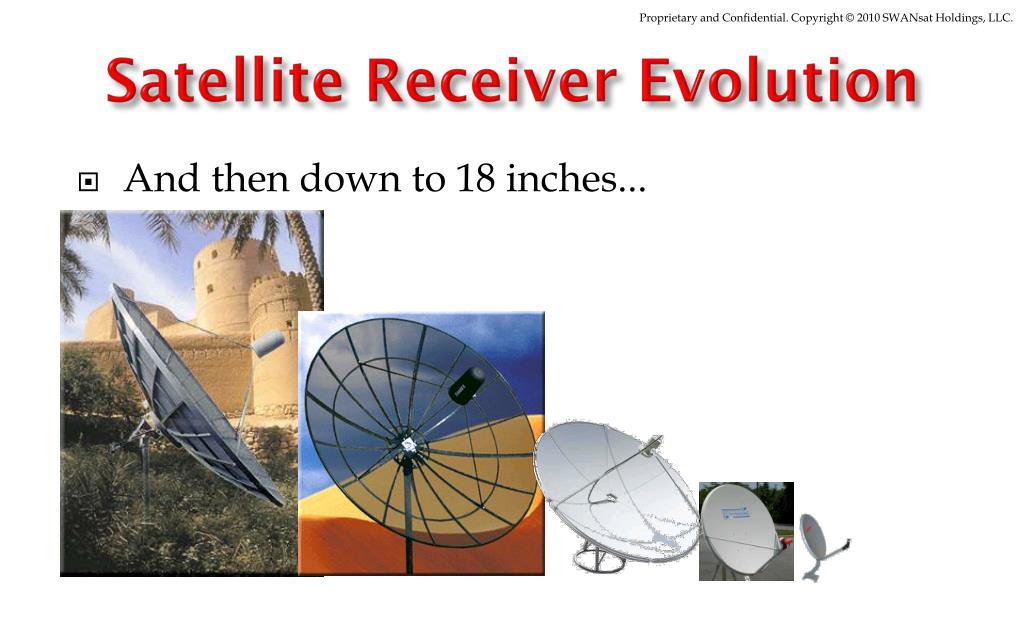 Proprietary and Confidential. Copyright © 2010 SWANsat Holdings, LLC.

Satellite Receiver Evolution

And then down to 18 inches...